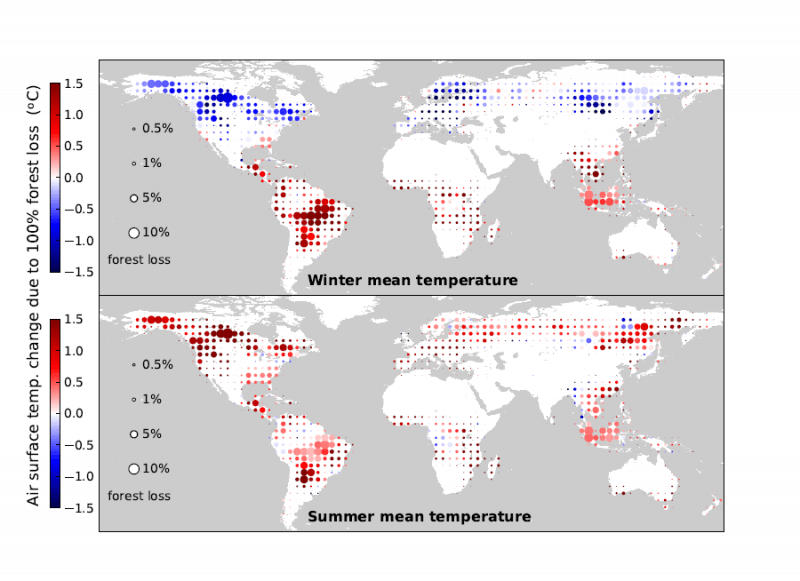 Air surface temp. change due to 100% forest loss (°C)

1.5
1.0
0.5
0.0
−0.5
−1.0
−1.5

0.5%
1%
5%
10%
forest loss

Winter mean temperature

1.5
1.0
0.5
0.0
−0.5
−1.0
−1.5

0.5%
1%
5%
10%
forest loss

Summer mean temperature